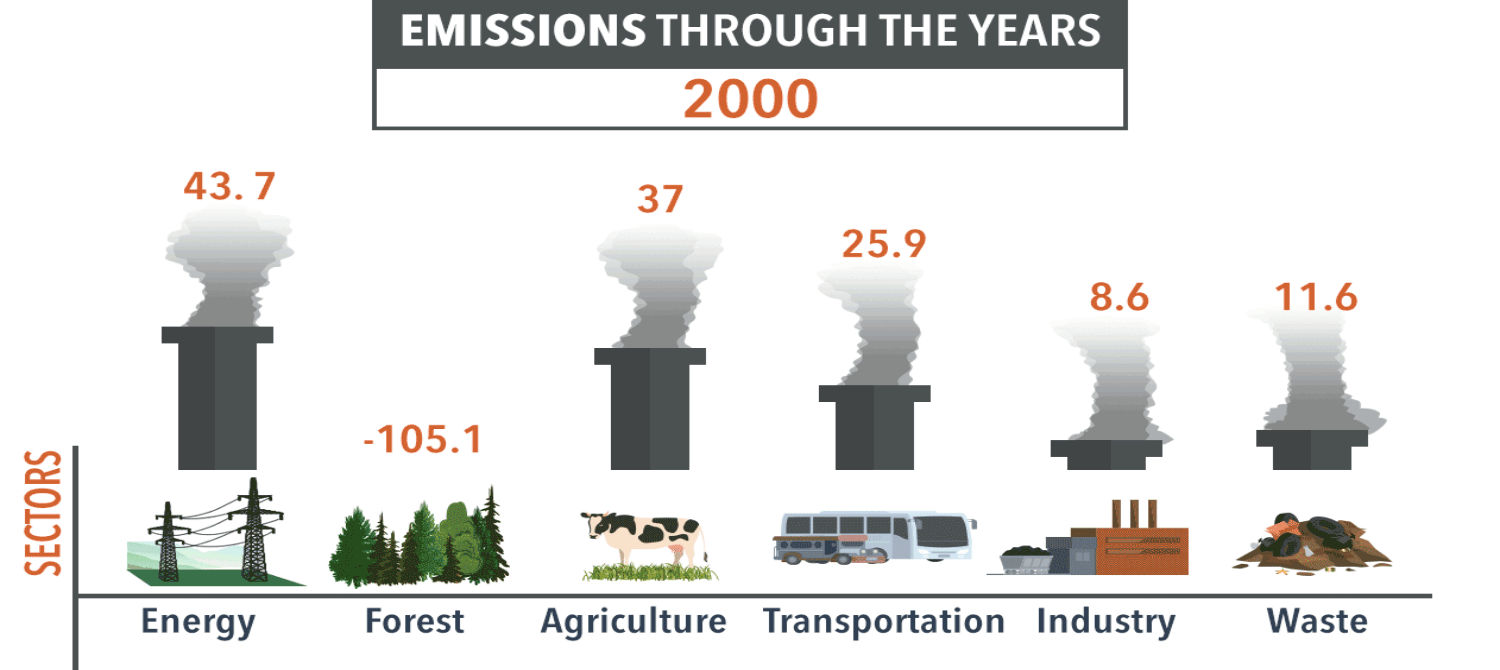 EMISSIONS THROUGH THE YEARS

2000

43. 7

-105.1

37

25.9

8.6

11.6

SECTORS

Energy

Forest

Agriculture

Transportation

Industry

Waste